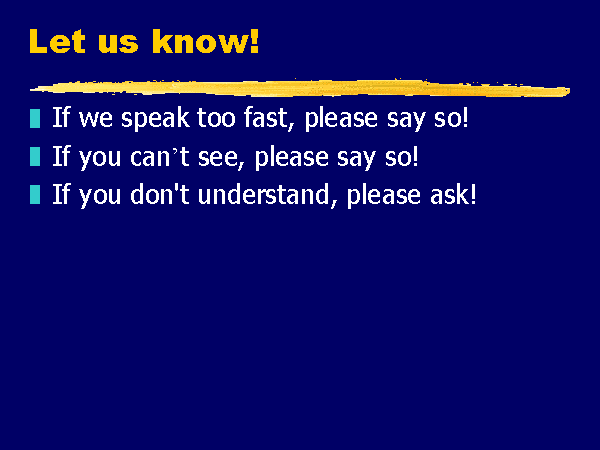 Let us know!

If we speak too fast, please say so!

If you can’t see, please say so!

If you don't understand, please ask!